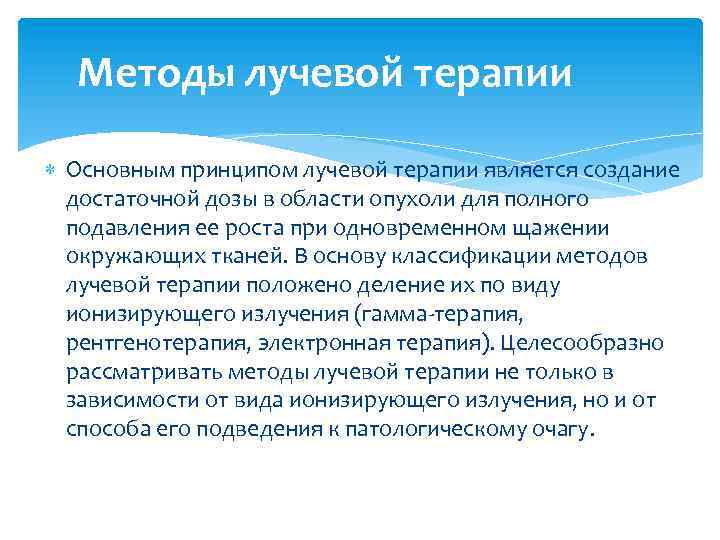 Методы лучевой терапии

Основным принципом лучевой терапии является создание достаточной дозы в области опухоли для полного подавления ее роста при одновременном щажении окружающих тканей. В основу классификации методов лучевой терапии положено деление их по виду ионизирующего излучения (гамма-терапия, рентгенотерапия, электронная терапия). Целесообразно рассматривать методы лучевой терапии не только в зависимости от вида ионизирующего излучения, но и от способа его подведения к патологическому очагу.